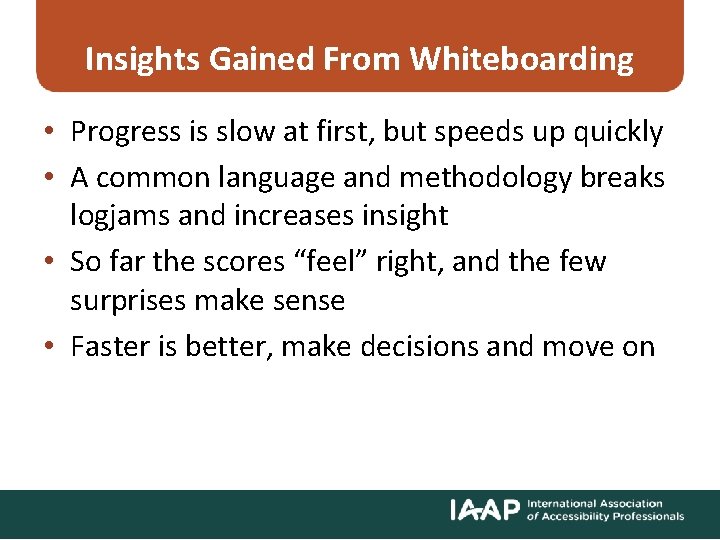 Insights Gained From Whiteboarding

• Progress is slow at first, but speeds up quickly
• A common language and methodology breaks logjams and increases insight
• So far the scores “feel” right, and the few surprises make sense
• Faster is better, make decisions and move on

IAAP International Association of Accessibility Professionals